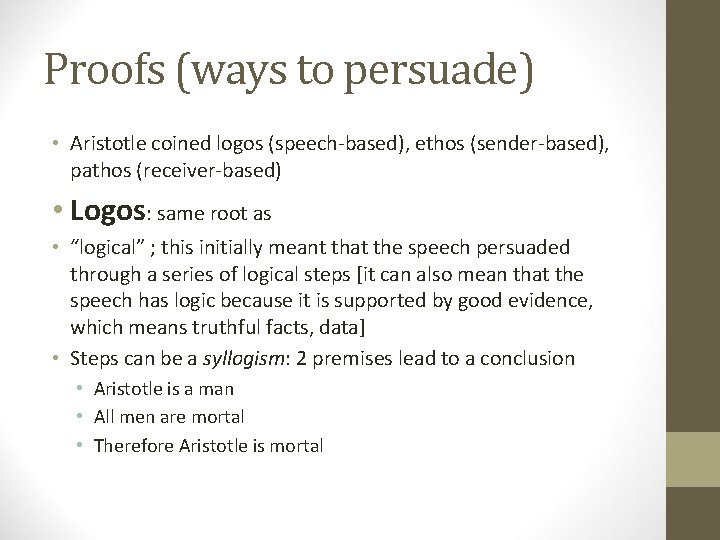 Proofs (ways to persuade)

• Aristotle coined logos (speech-based), ethos (sender-based), pathos (receiver-based)

• Logos: same root as

• "logical" ; this initially meant that the speech persuaded through a series of logical steps [it can also mean that the speech has logic because it is supported by good evidence, which means truthful facts, data]

• Steps can be a syllogism: 2 premises lead to a conclusion
  • Aristotle is a man
  • All men are mortal
  • Therefore Aristotle is mortal